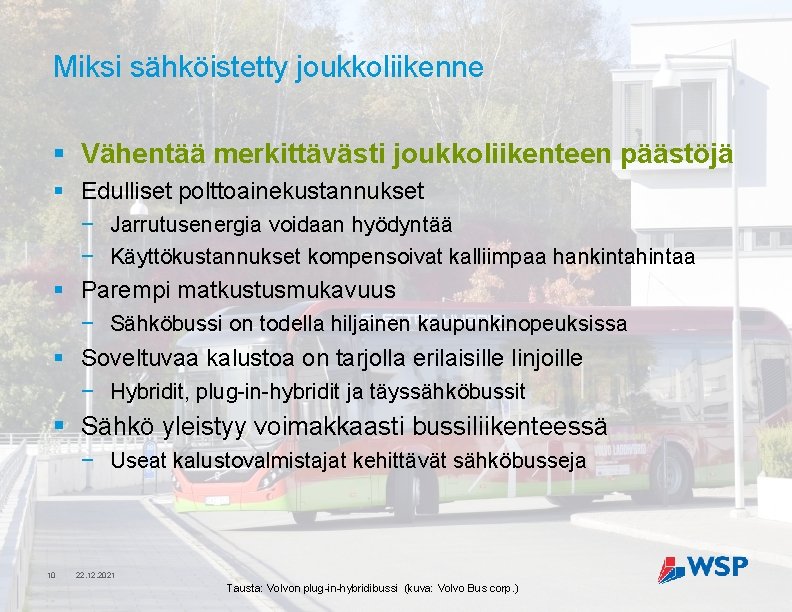 Miksi sähköistetty joukkoliikenne

▪ Vähentää merkittävästi joukkoliikenteen päästöjä
▪ Edulliset polttoainekustannukset
− Jarrutusenergia voidaan hyödyntää
− Käyttökustannukset kompensoivat kalliimpaa hankintahintaa
▪ Parempi matkustusmukavuus
− Sähköbussi on todella hiljainen kaupunkinopeuksissa
▪ Soveltuvaa kalustoa on tarjolla erilaisille linjoille
− Hybridit, plug-in-hybridit ja täyssähköbussit
▪ Sähkö yleistyy voimakkaasti bussiliikenteessä
− Useat kalustovalmistajat kehittävät sähköbusseja

10 22.12.2021

Tausta: Volvon plug-in-hybridibussi (kuva: Volvo Bus corp.)

WSP